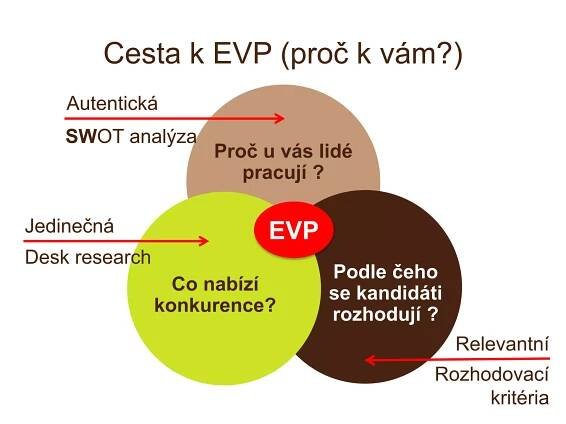 Cesta k EVP (proč k vám?)

Autentická

SWOT analýza

Proč u vás lidé pracují ?

Jedinečná

Desk research

EVP

Co nabízí konkurence?

Podle čeho se kandidáti rozhodují ?

Relevantní

Rozhodovací kritéria